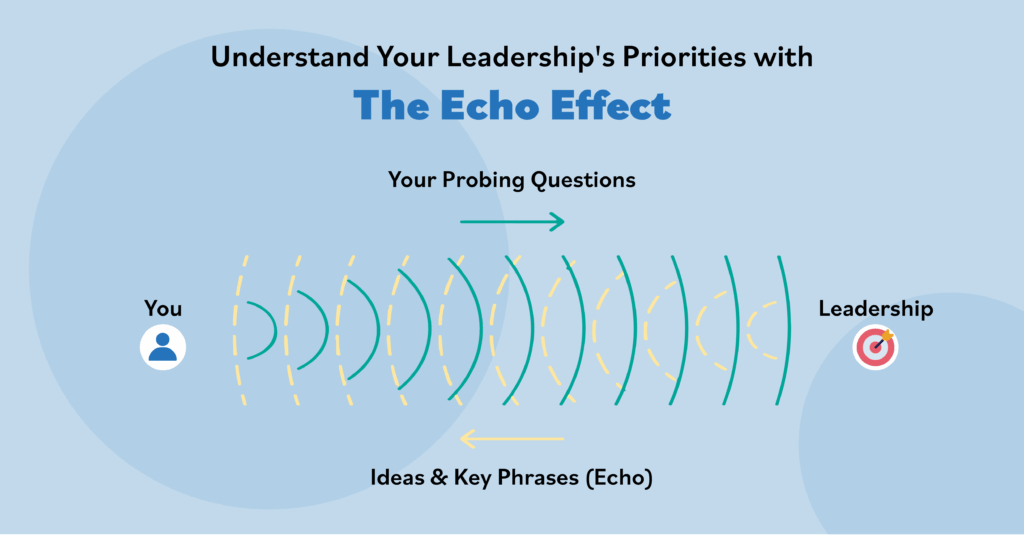 Understand Your Leadership's Priorities with

The Echo Effect

Your Probing Questions

You

Leadership

Ideas & Key Phrases (Echo)